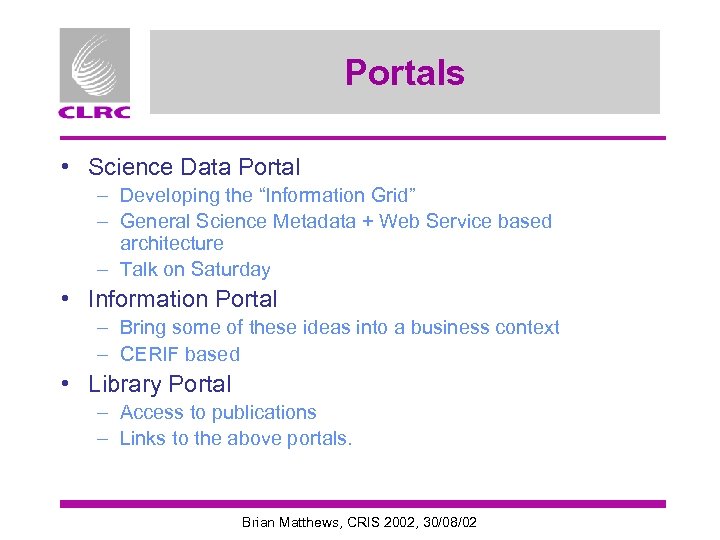 CLRC

Portals

• Science Data Portal
– Developing the “Information Grid”
– General Science Metadata + Web Service based architecture
– Talk on Saturday
• Information Portal
– Bring some of these ideas into a business context
– CERIF based
• Library Portal
– Access to publications
– Links to the above portals.

Brian Matthews, CRIS 2002, 30/08/02